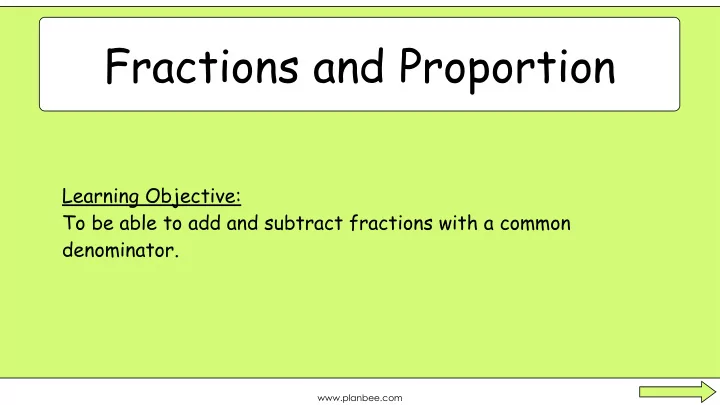 Fractions and Proportion

Learning Objective:
To be able to add and subtract fractions with a common denominator.

www.planbee.com